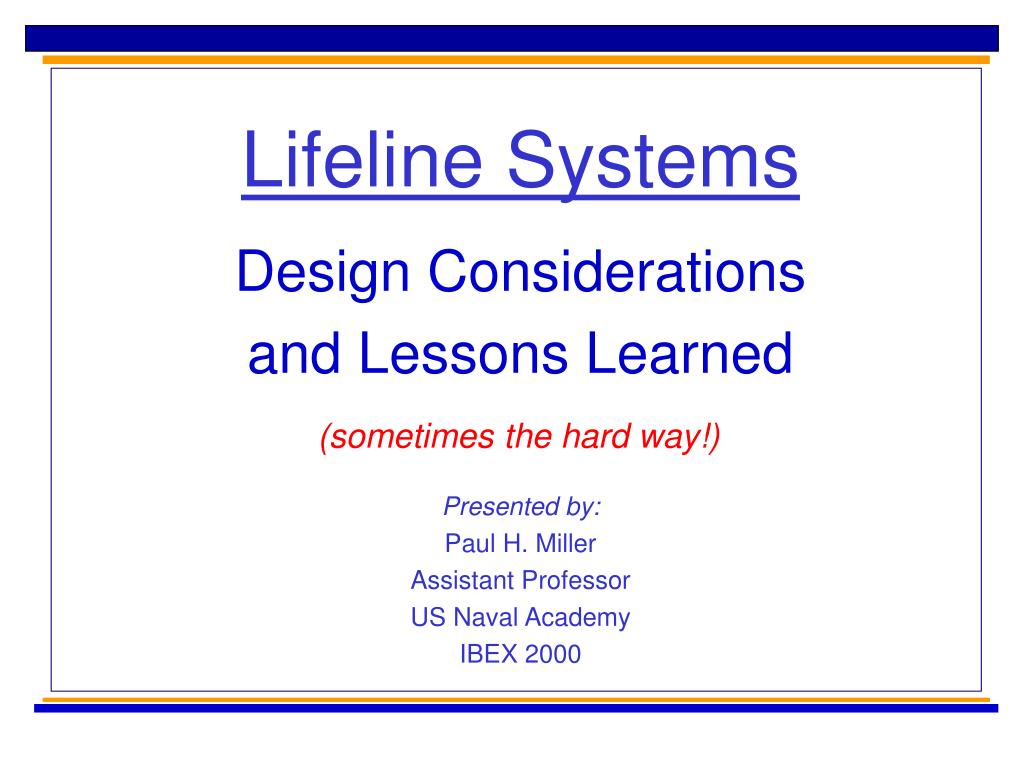 Lifeline Systems

Design Considerations and Lessons Learned

(sometimes the hard way!)

Presented by:
Paul H. Miller
Assistant Professor
US Naval Academy
IBEX 2000